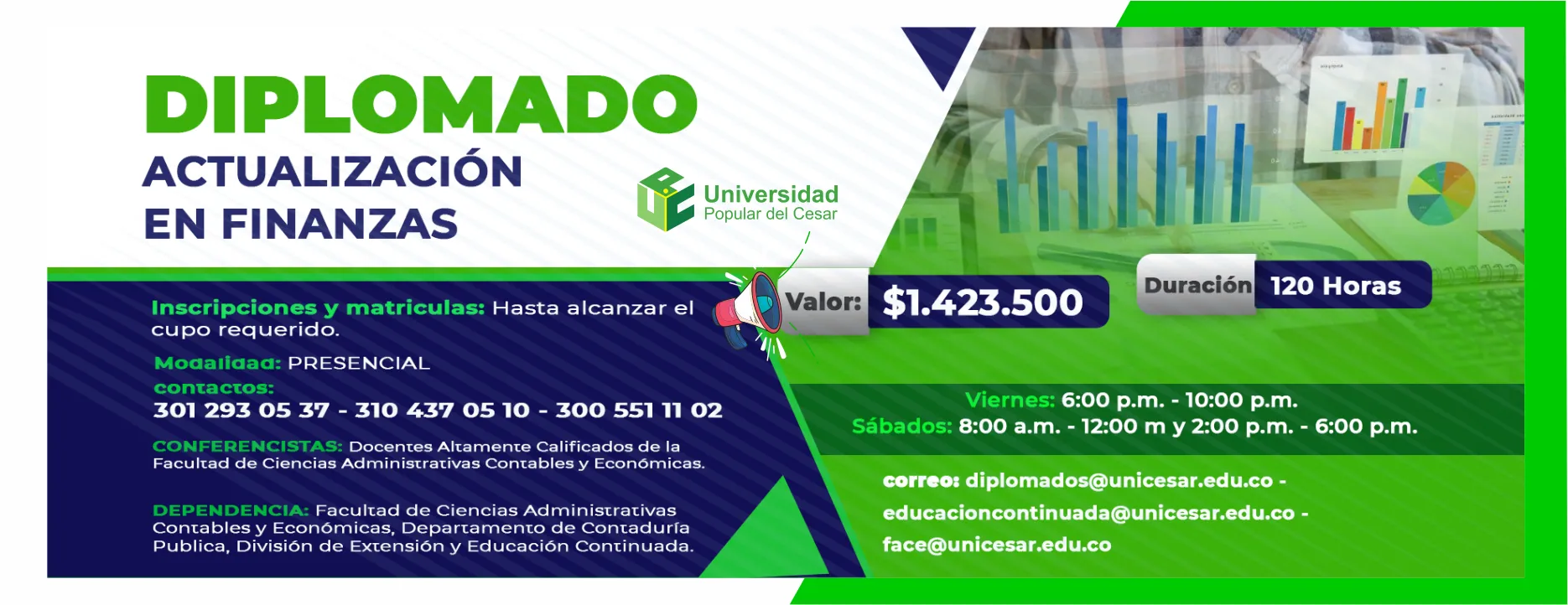 DIPLOMADO
ACTUALIZACIÓN EN FINANZAS

Universidad
Popular del Cesar

Inscripciones y matriculas: Hasta alcanzar el cupo requerido.

Modalidad: PRESENCIAL

contactos:
301 293 05 37 - 310 437 05 10 - 300 551 11 02

CONFERENCISTAS: Docentes Altamente Calificados de la Facultad de Ciencias Administrativas Contables y Económicas.

DEPENDENCIA: Facultad de Ciencias Administrativas Contables y Económicas, Departamento de Contaduría Publica, División de Extensión y Educación Continuada.

Valor: $1.423.500

Duración 120 Horas

Viernes: 6:00 p.m. - 10:00 p.m.
Sábados: 8:00 a.m. - 12:00 m y 2:00 p.m. - 6:00 p.m.

correo: diplomados@unicesar.edu.co - educacioncontinuada@unicesar.edu.co - face@unicesar.edu.co